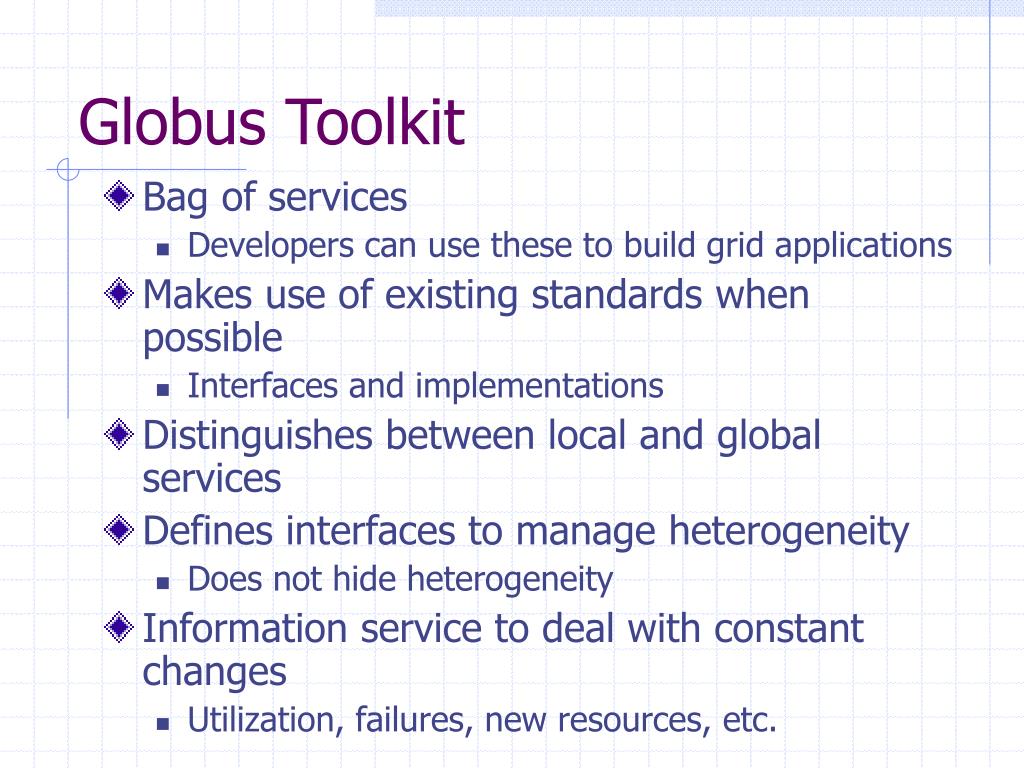 Globus Toolkit

Bag of services
Developers can use these to build grid applications
Makes use of existing standards when possible
Interfaces and implementations
Distinguishes between local and global services
Defines interfaces to manage heterogeneity
Does not hide heterogeneity
Information service to deal with constant changes
Utilization, failures, new resources, etc.